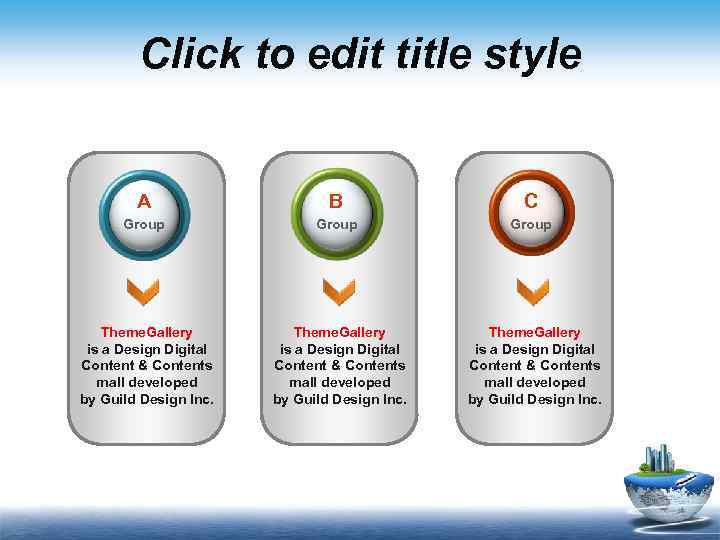 Click to edit title style

A
Group

ThemeGallery
is a Design Digital Content & Contents mall developed by Guild Design Inc.

B
Group

ThemeGallery
is a Design Digital Content & Contents mall developed by Guild Design Inc.

C
Group

ThemeGallery
is a Design Digital Content & Contents mall developed by Guild Design Inc.